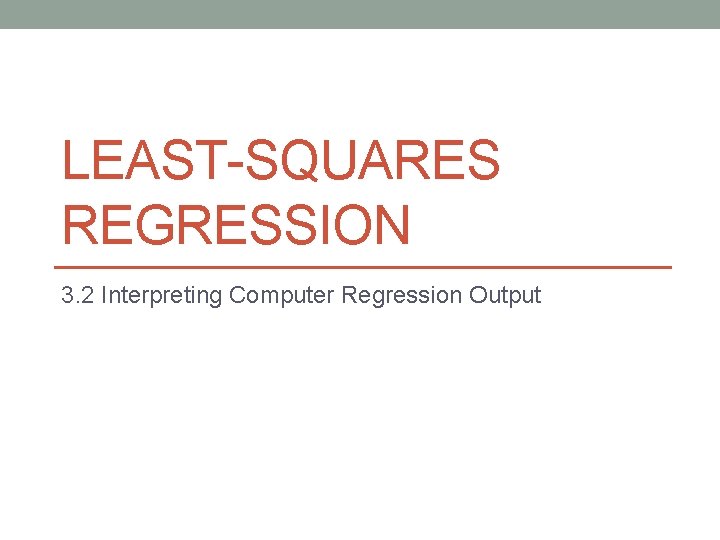 LEAST-SQUARES REGRESSION

3.2 Interpreting Computer Regression Output